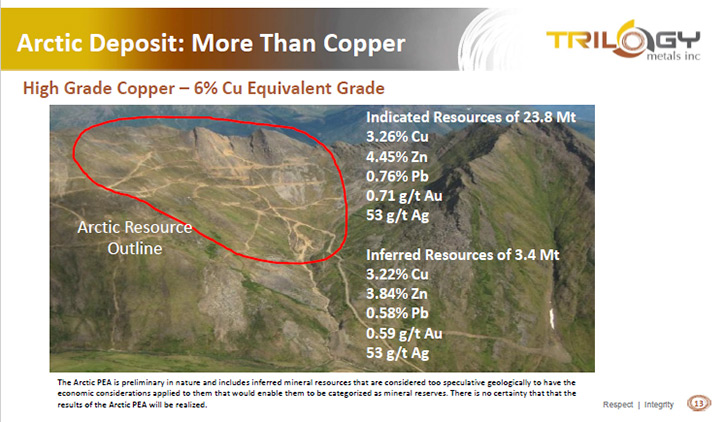 Arctic Deposit: More Than Copper

TRILOGY metals inc

High Grade Copper – 6% Cu Equivalent Grade

Arctic Resource Outline

Indicated Resources of 23.8 Mt
3.26% Cu
4.45% Zn
0.76% Pb
0.71 g/t Au
53 g/t Ag

Inferred Resources of 3.4 Mt
3.22% Cu
3.84% Zn
0.58% Pb
0.59 g/t Au
53 g/t Ag

The Arctic PEA is preliminary in nature and includes inferred mineral resources that are considered too speculative geologically to have the economic considerations applied to them that would enable them to be categorized as mineral reserves. There is no certainty that that the results of the Arctic PEA will be realized.

Respect | Integrity 13